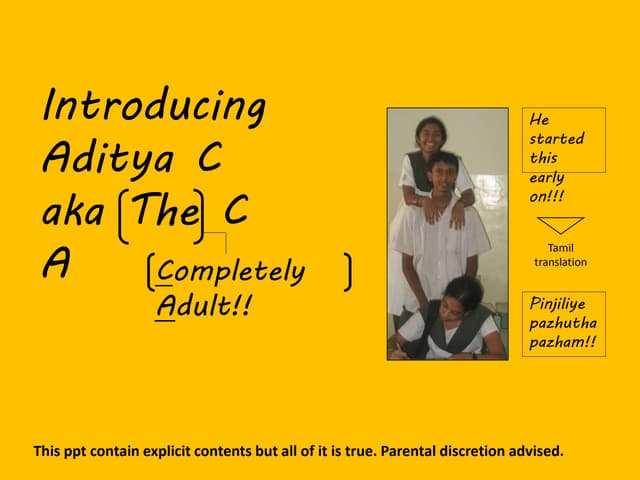 Introducing Aditya C aka (The) C A

(Completely Adult!!)

He started this early on!!!

Tamil translation

Pinjiliye pazhutha pazham!!

This ppt contain explicit contents but all of it is true. Parental discretion advised.